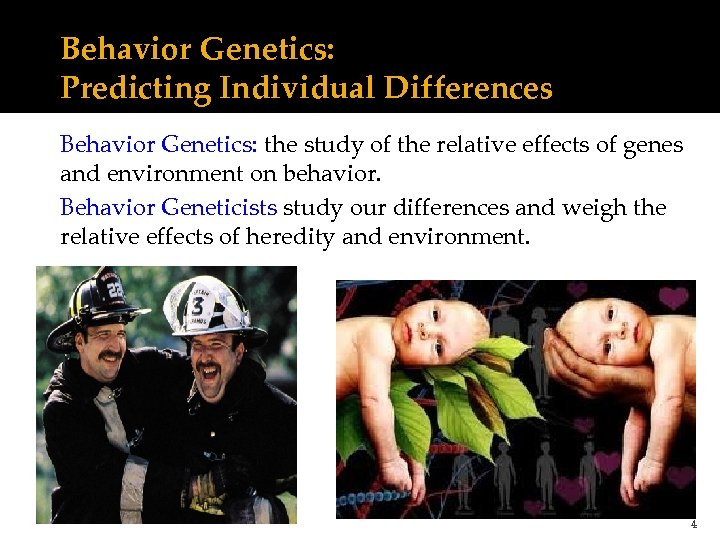 Behavior Genetics:
Predicting Individual Differences

Behavior Genetics: the study of the relative effects of genes and environment on behavior.

Behavior Geneticists study our differences and weigh the relative effects of heredity and environment.

22

3

4